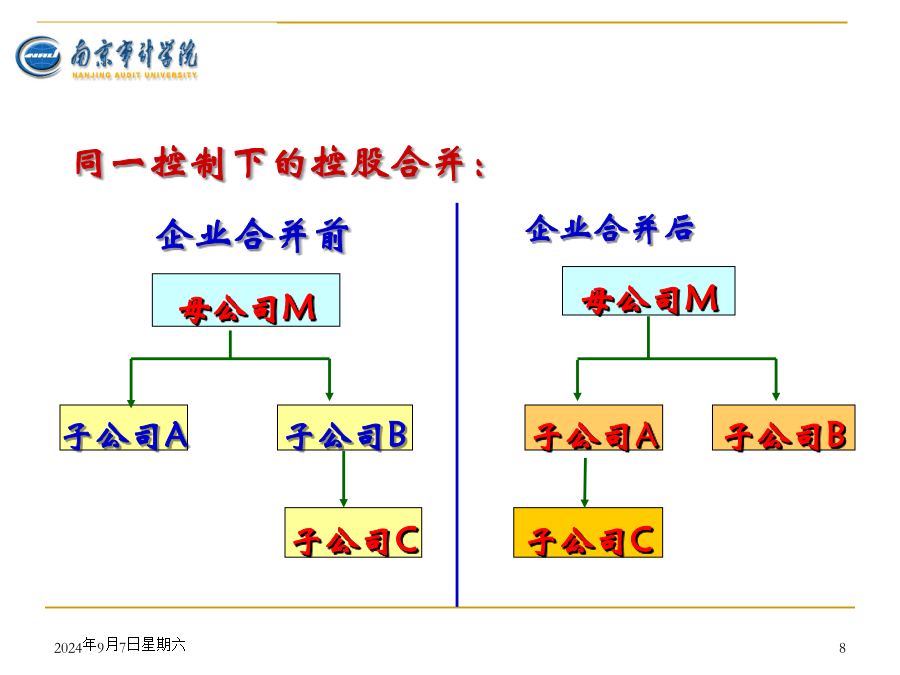 南京审计学院
NANJING AUDIT UNIVERSITY

同一控制下的控股合并：

企业合并前

母公司M

子公司A

子公司B

子公司C

企业合并后

母公司M

子公司A

子公司B

子公司C

2024年9月7日星期六

8